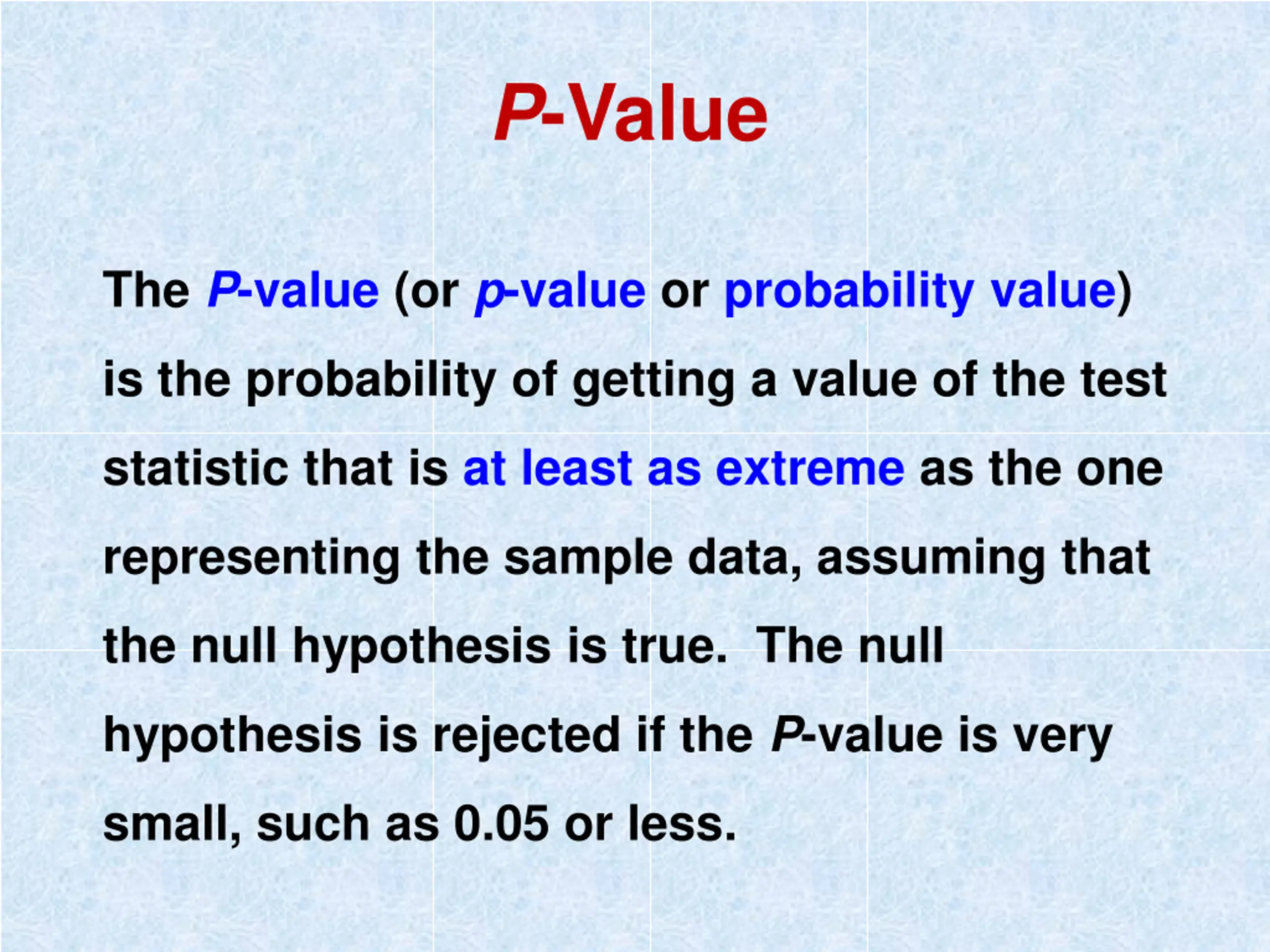 P-Value

The P-value (or p-value or probability value) is the probability of getting a value of the test statistic that is at least as extreme as the one representing the sample data, assuming that the null hypothesis is true. The null hypothesis is rejected if the P-value is very small, such as 0.05 or less.